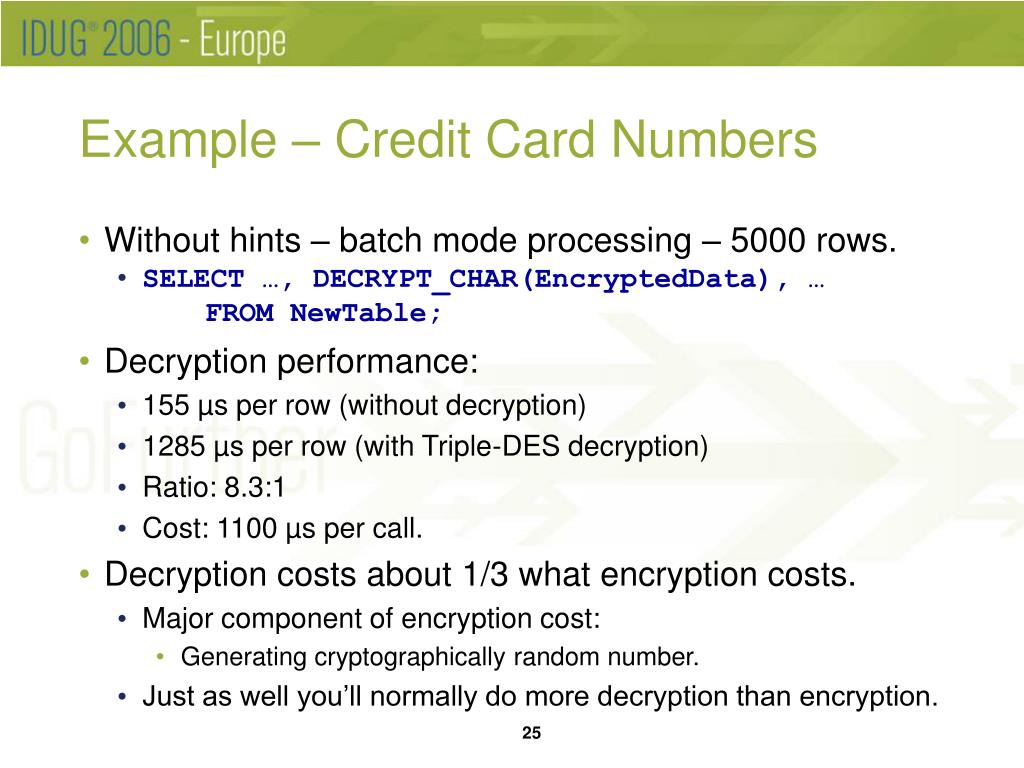 IDUG® 2006 - Europe

Example – Credit Card Numbers

• Without hints – batch mode processing – 5000 rows.
  • SELECT …, DECRYPT_CHAR(EncryptedData), … FROM NewTable;
• Decryption performance:
  • 155 µs per row (without decryption)
  • 1285 µs per row (with Triple-DES decryption)
  • Ratio: 8.3:1
  • Cost: 1100 µs per call.
• Decryption costs about 1/3 what encryption costs.
  • Major component of encryption cost:
    • Generating cryptographically random number.
  • Just as well you'll normally do more decryption than encryption.

25